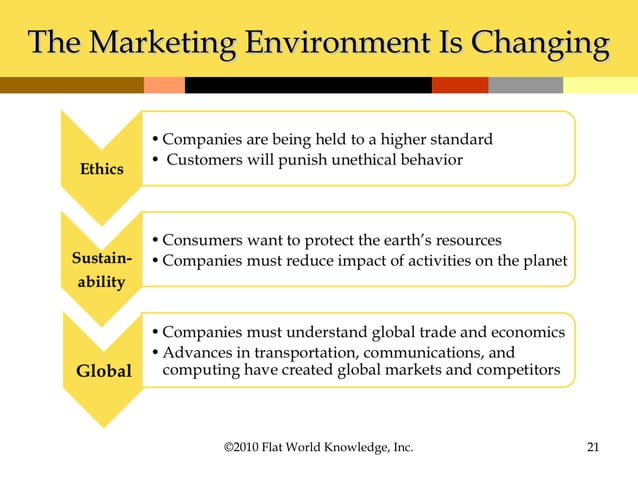 The Marketing Environment Is Changing

Ethics

• Companies are being held to a higher standard
• Customers will punish unethical behavior

Sustainability

• Consumers want to protect the earth's resources
• Companies must reduce impact of activities on the planet

Global

• Companies must understand global trade and economics
• Advances in transportation, communications, and computing have created global markets and competitors

©2010 Flat World Knowledge, Inc.

21